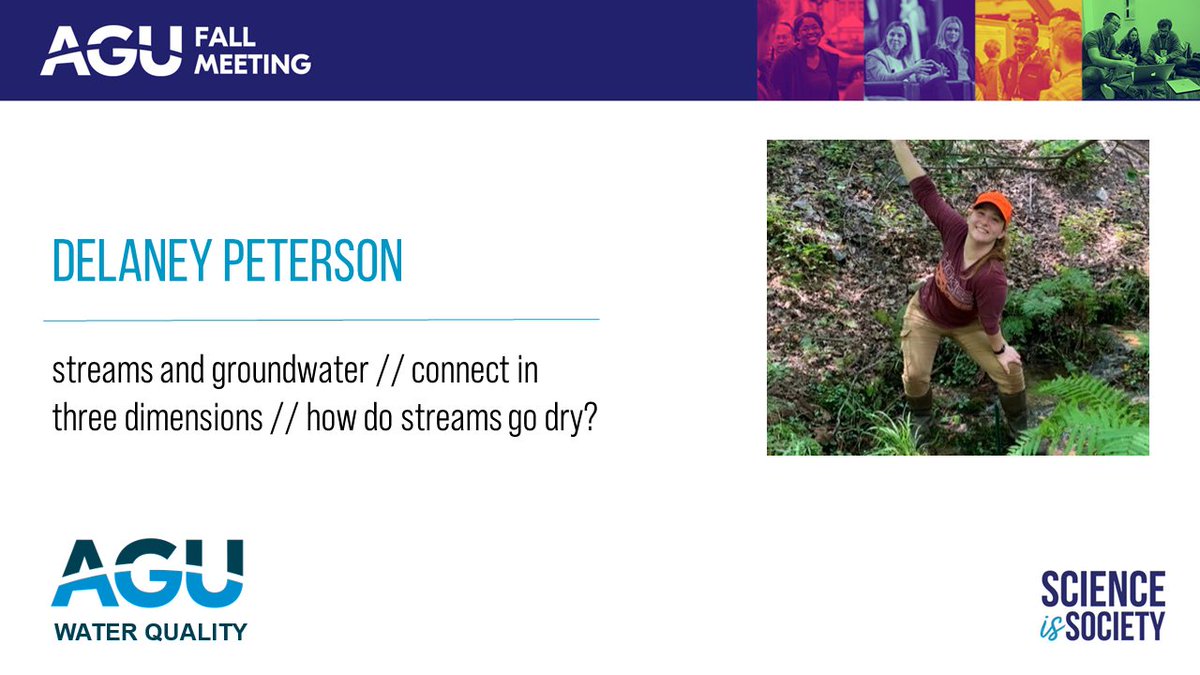 AGU FALL MEETING

DELANEY PETERSON

streams and groundwater // connect in three dimensions // how do streams go dry?

AGU
WATER QUALITY

SCIENCE is SOCIETY